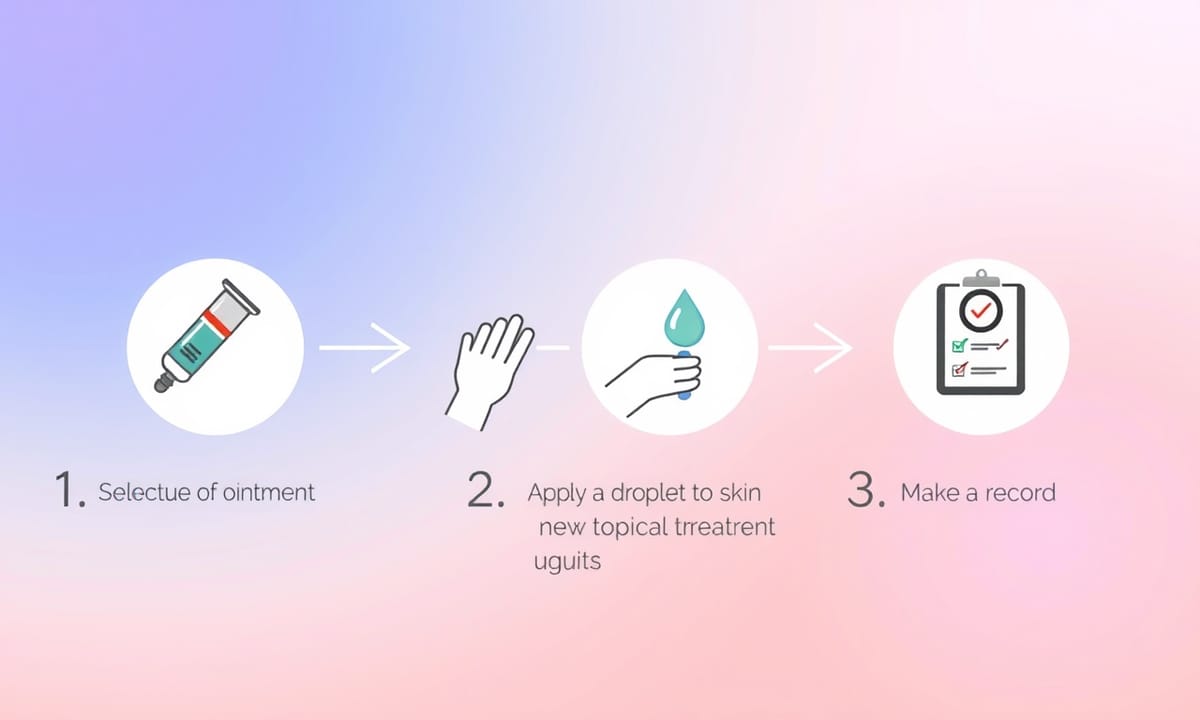 1. Selectue of ointment

2. Apply a droplet to skin new topical trreatrent uguits

3. Make a record